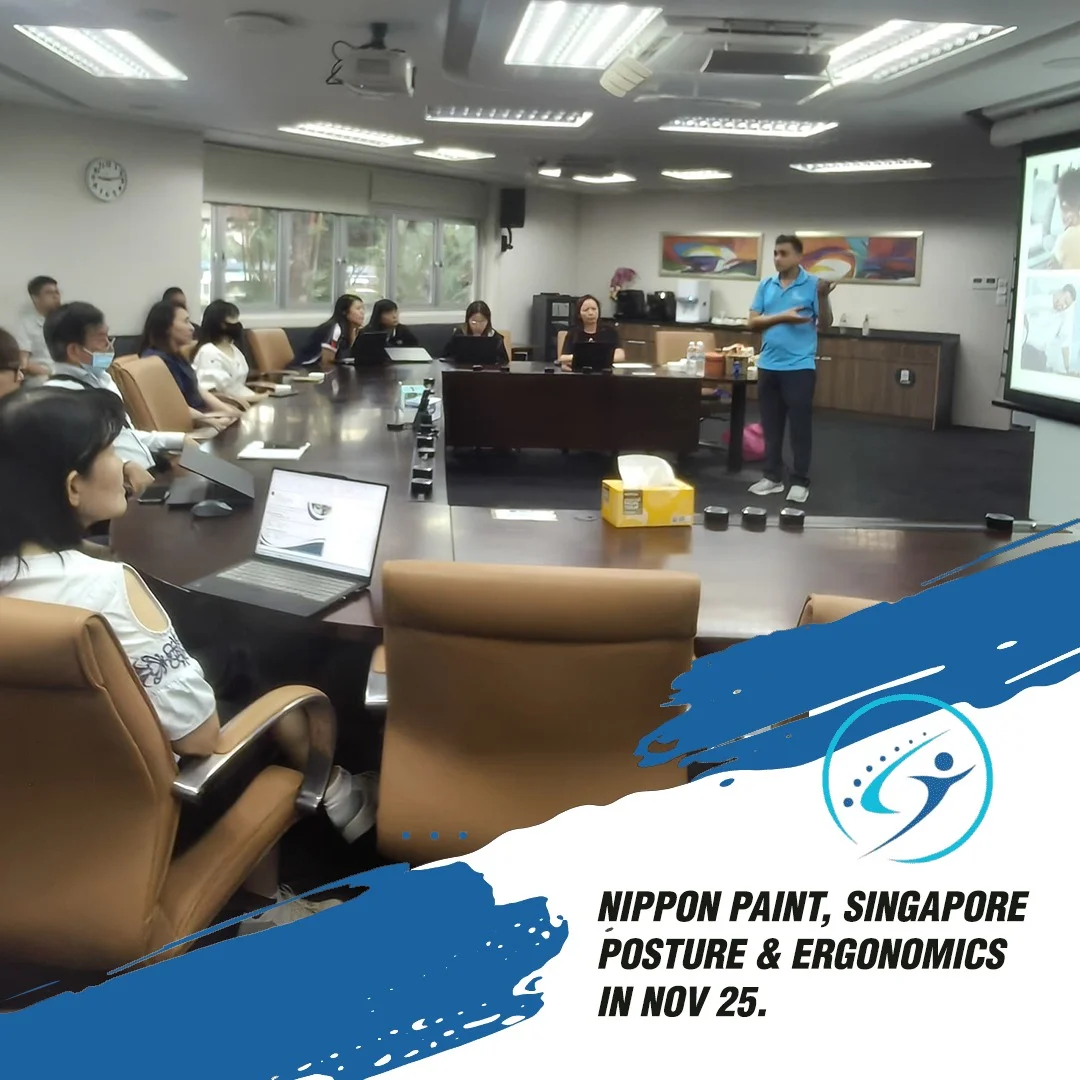 NIPPON PAINT, SINGAPORE
POSTURE & ERGONOMICS
IN NOV 25.